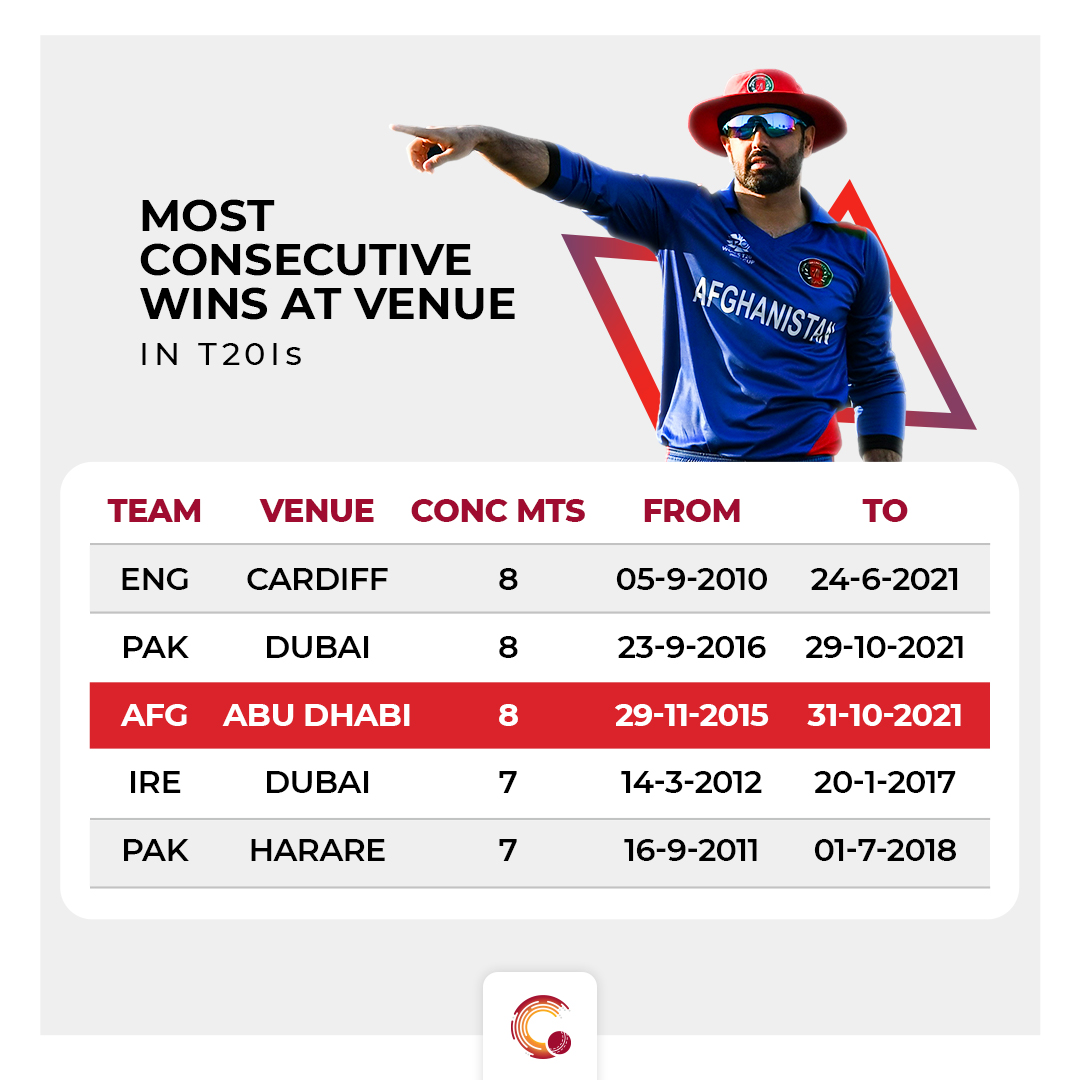 MOST CONSECUTIVE WINS AT VENUE
IN T20Is

AFGHANISTAN

| TEAM | VENUE | CONC MTS | FROM | TO |
|---|---|---|---|---|
| ENG | CARDIFF | 8 | 05-9-2010 | 24-6-2021 |
| PAK | DUBAI | 8 | 23-9-2016 | 29-10-2021 |
| AFG | ABU DHABI | 8 | 29-11-2015 | 31-10-2021 |
| IRE | DUBAI | 7 | 14-3-2012 | 20-1-2017 |
| PAK | HARARE | 7 | 16-9-2011 | 01-7-2018 |